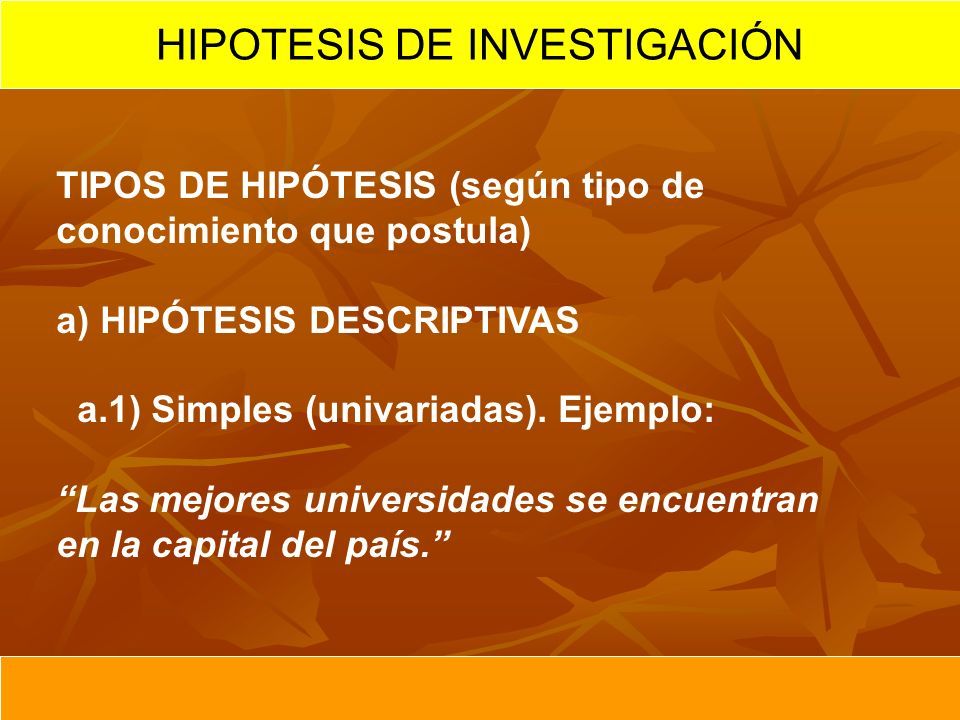 HIPOTESIS DE INVESTIGACIÓN

TIPOS DE HIPÓTESIS (según tipo de conocimiento que postula)

a) HIPÓTESIS DESCRIPTIVAS

a.1) Simples (univariadas). Ejemplo:

“Las mejores universidades se encuentran en la capital del país.”